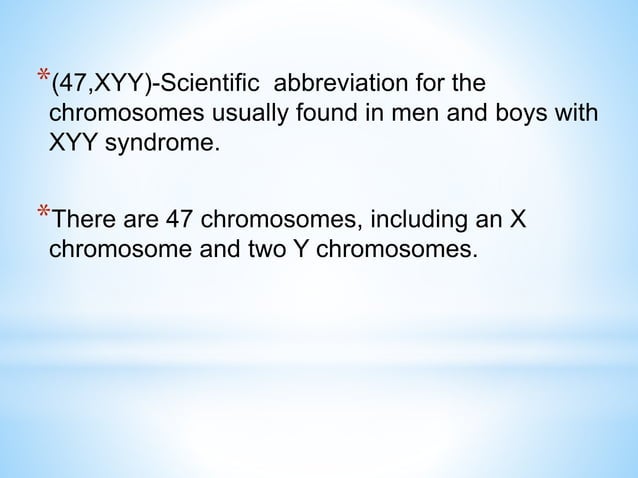 *(47,XYY)-Scientific abbreviation for the chromosomes usually found in men and boys with XYY syndrome.

*There are 47 chromosomes, including an X chromosome and two Y chromosomes.